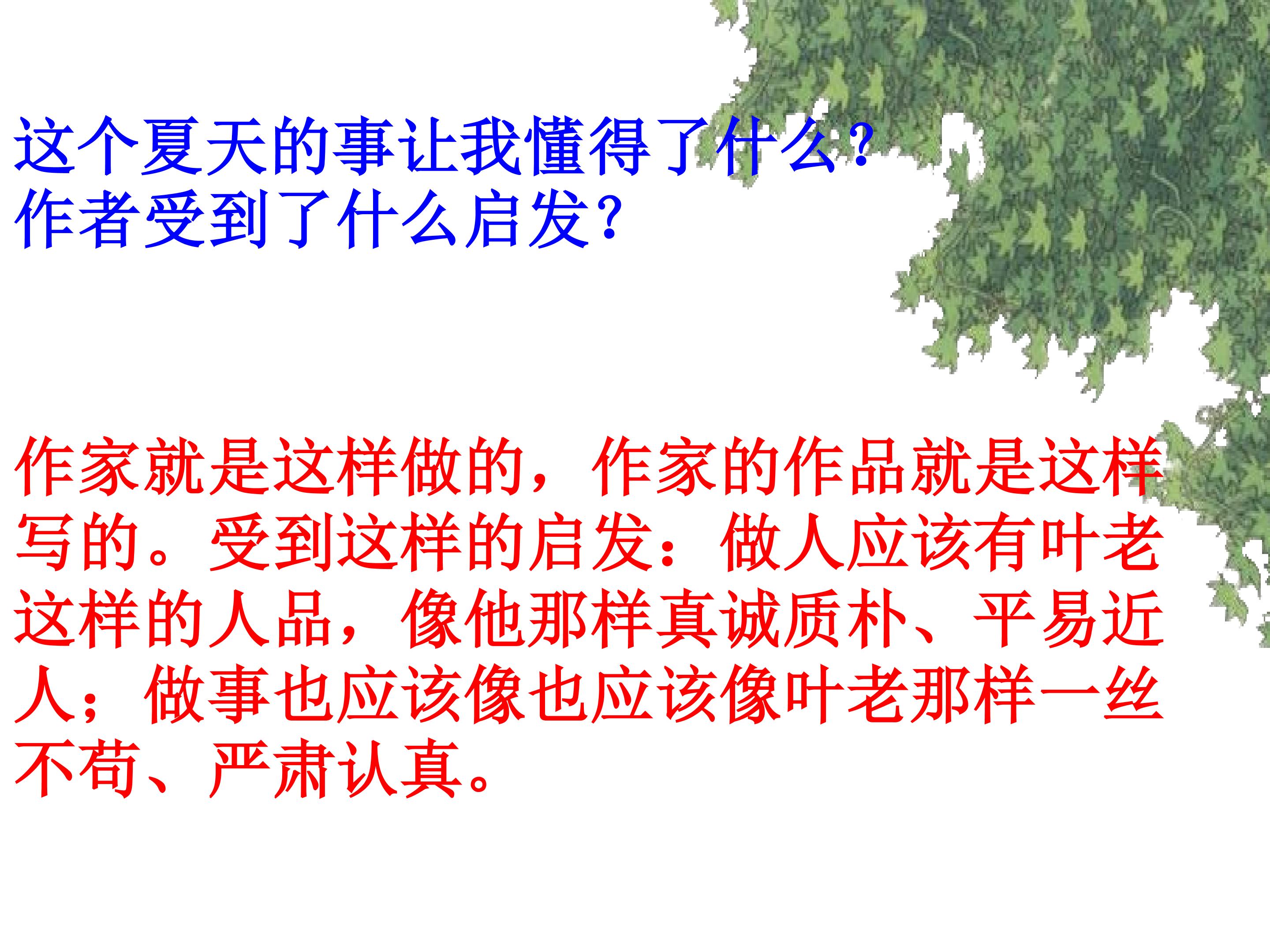 这个夏天的事让我懂得了什么?
作者受到了什么启发?

作家就是这样做的，作家的作品就是这样写的。受到这样的启发：做人应该有叶老这样的人品，像他那样真诚质朴、平易近人；做事也应该像也应该像叶老那样一丝不苟、严肃认真。